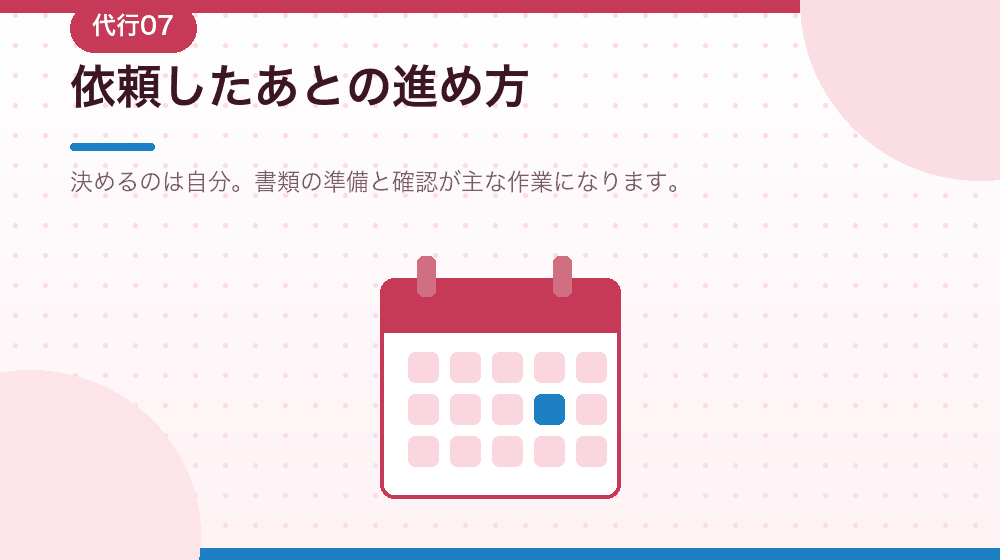 代行07

依頼したあとの進め方

決めるのは自分。書類の準備と確認が主な作業になります。